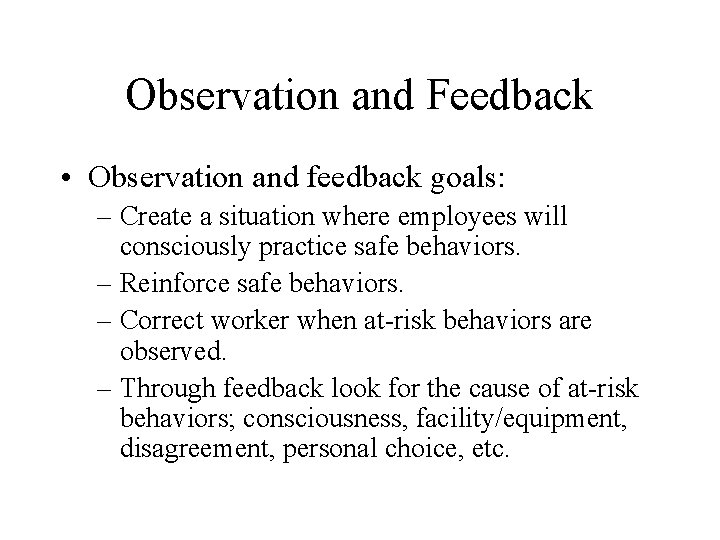 Observation and Feedback

• Observation and feedback goals:
– Create a situation where employees will consciously practice safe behaviors.
– Reinforce safe behaviors.
– Correct worker when at-risk behaviors are observed.
– Through feedback look for the cause of at-risk behaviors; consciousness, facility/equipment, disagreement, personal choice, etc.